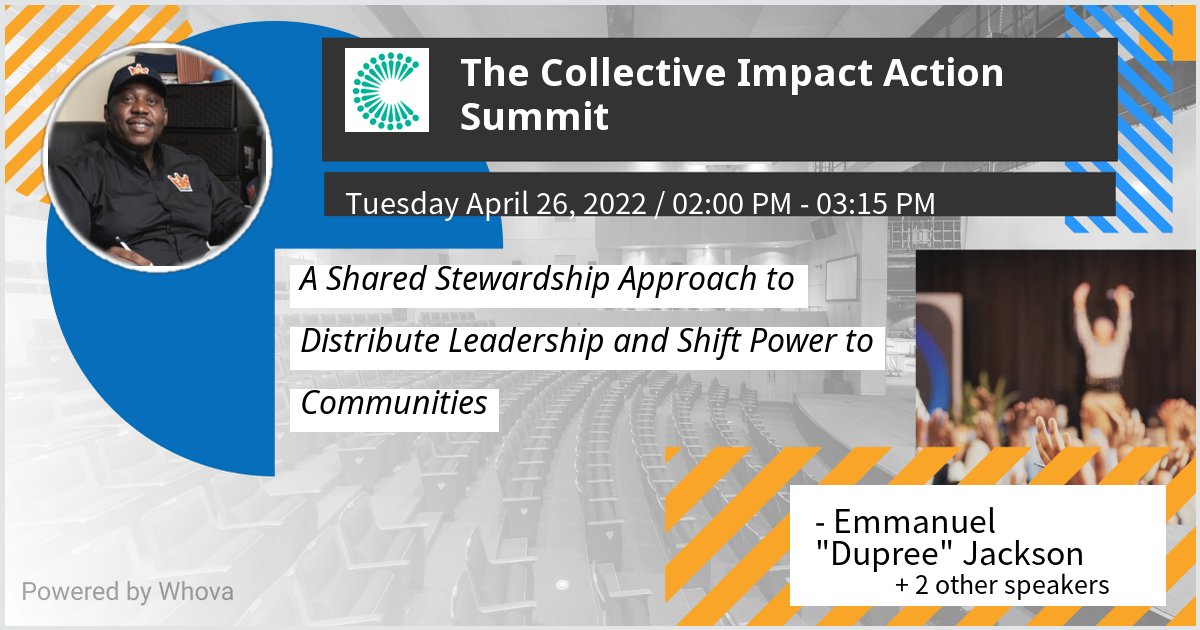 The Collective Impact Action Summit

Tuesday April 26, 2022 / 02:00 PM - 03:15 PM

A Shared Stewardship Approach to Distribute Leadership and Shift Power to Communities

- Emmanuel "Dupree" Jackson
+ 2 other speakers

Powered by Whova